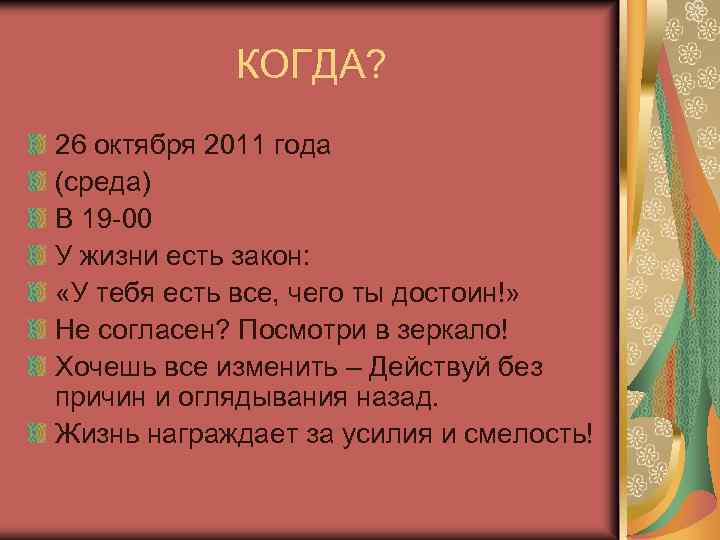 КОГДА?

26 октября 2011 года

(среда)

В 19-00

У жизни есть закон:

«У тебя есть все, чего ты достоин!»

Не согласен? Посмотри в зеркало!

Хочешь все изменить – Действуй без причин и оглядывания назад.

Жизнь награждает за усилия и смелость!